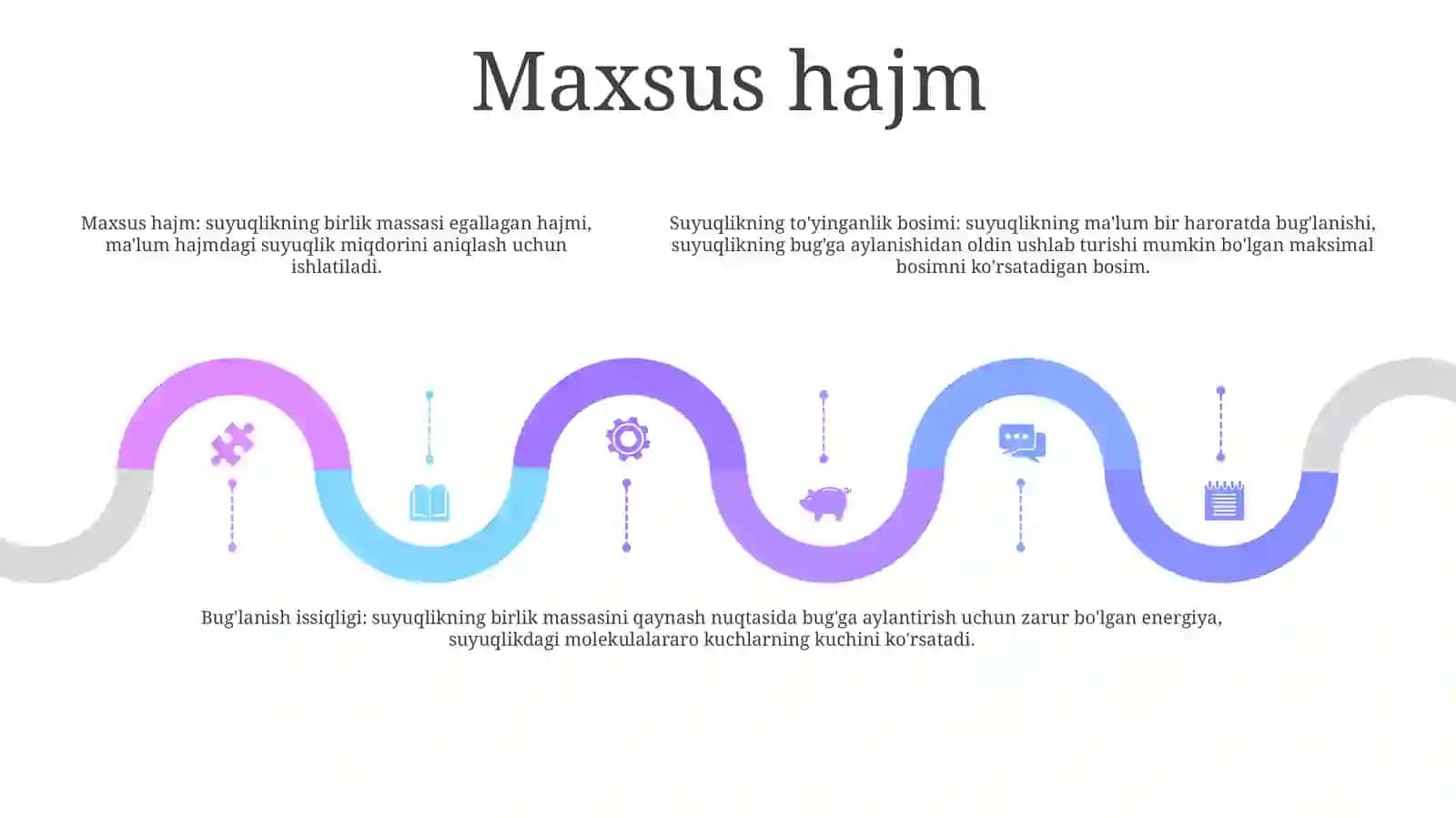 Maxsus hajm

Maxsus hajm: suyuqlikning birlik massasi egallagan hajmi, ma'lum hajmdagi suyuqlik miqdorini aniqlash uchun ishlatiladi.

Suyuqlikning to'yinganlik bosimi: suyuqlikning ma'lum bir haroratda bug'lanishi, suyuqlikning bug'ga aylanishidan oldin ushlab turishi mumkin bo'lgan maksimal bosimni ko'rsatadigan bosim.

Bug'lanish issiqligi: suyuqlikning birlik massasini qaynash nuqtasida bug'ga aylantirish uchun zarur bo'lgan energiya, suyuqlikdagi molekulalararo kuchlarning kuchini ko'rsatadi.